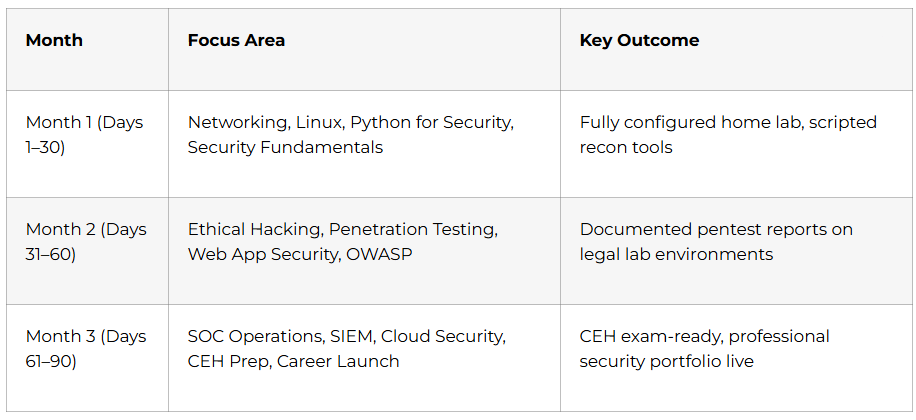 | Month | Focus Area | Key Outcome |
|---|---|---|
| Month 1 (Days 1–30) | Networking, Linux, Python for Security, Security Fundamentals | Fully configured home lab, scripted recon tools |
| Month 2 (Days 31–60) | Ethical Hacking, Penetration Testing, Web App Security, OWASP | Documented pentest reports on legal lab environments |
| Month 3 (Days 61–90) | SOC Operations, SIEM, Cloud Security, CEH Prep, Career Launch | CEH exam-ready, professional security portfolio live |